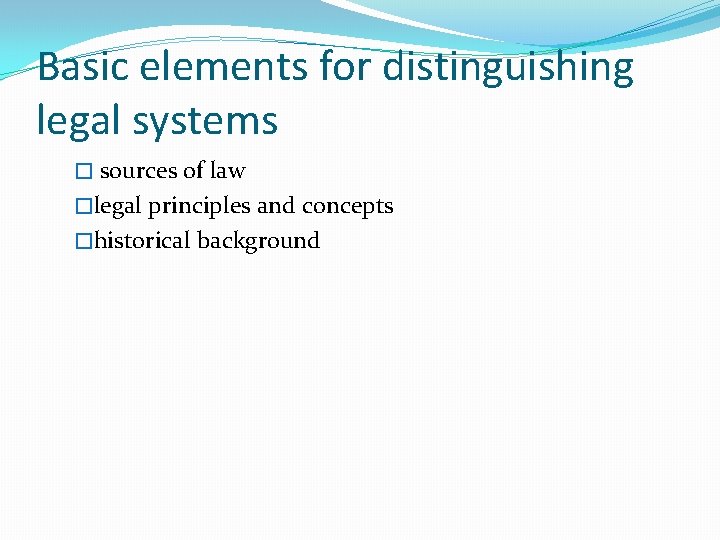 Basic elements for distinguishing legal systems

□ sources of law
□legal principles and concepts
□historical background